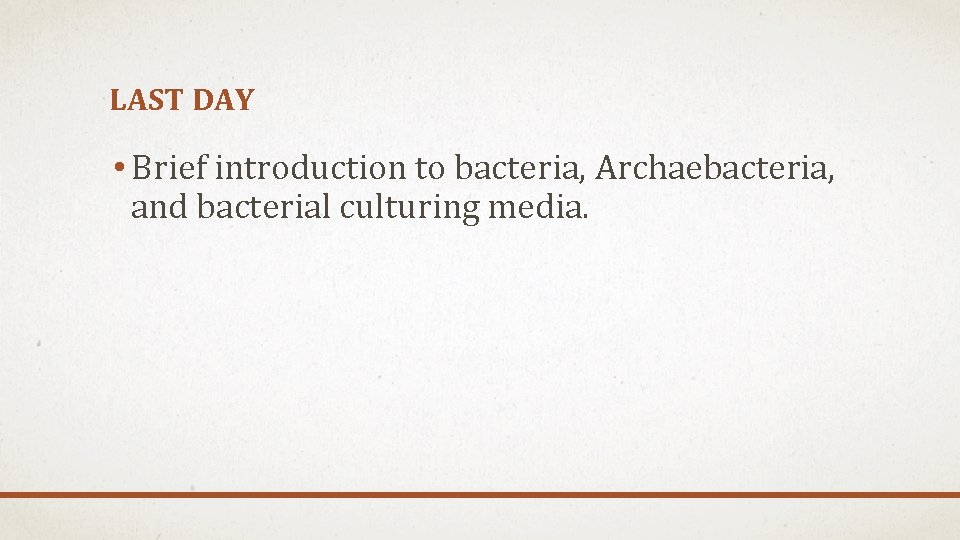 LAST DAY

• Brief introduction to bacteria, Archaebacteria, and bacterial culturing media.